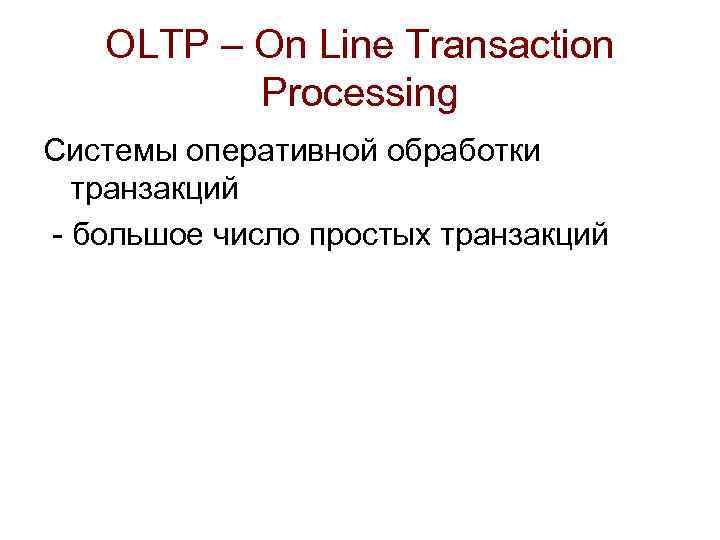 OLTP – On Line Transaction Processing

Системы оперативной обработки транзакций

- большое число простых транзакций